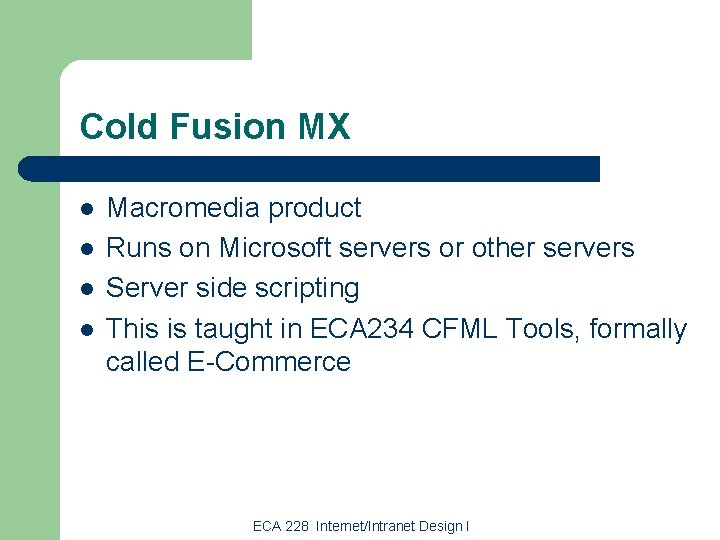 Cold Fusion MX

- Macromedia product
- Runs on Microsoft servers or other servers
- Server side scripting
- This is taught in ECA234 CFML Tools, formally called E-Commerce

ECA 228 Internet/Intranet Design I